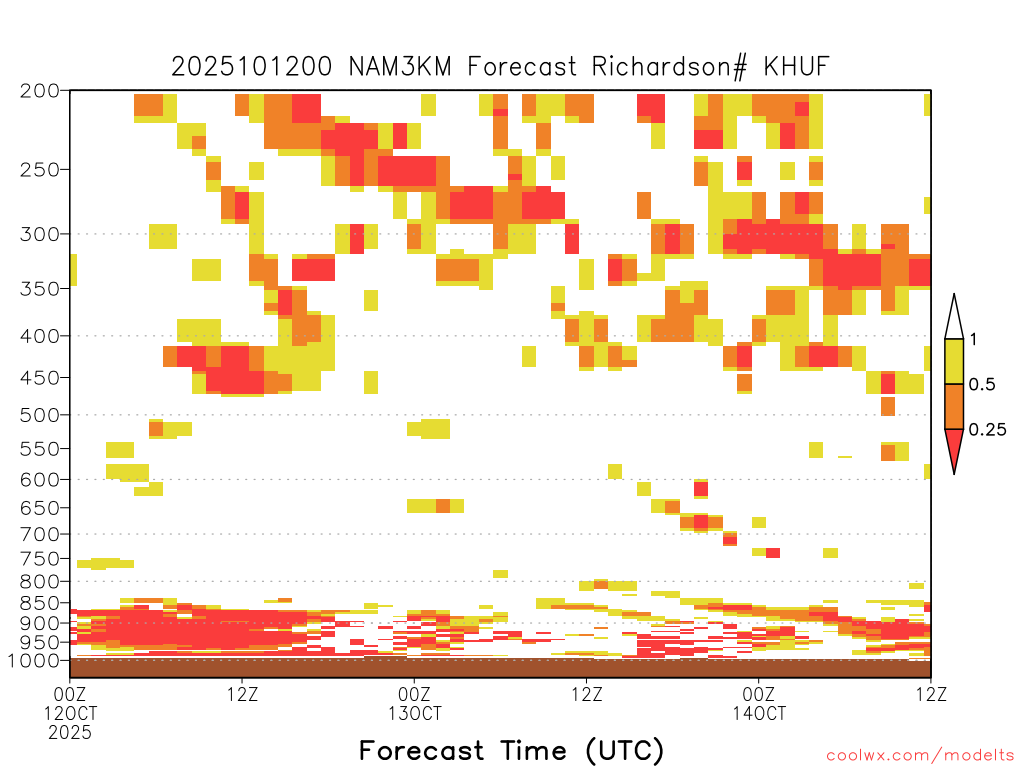 2025101200 NAM3KM Forecast Richardson# KHUF

200
250
300
350
400
450
500
550
600
650
700
750
800
850
900
950
1000

1
0.5
0.25

00Z
12OCT
2025

12Z

00Z
13OCT

12Z

00Z
14OCT

12Z

Forecast Time (UTC)

coolwx.com/modelts